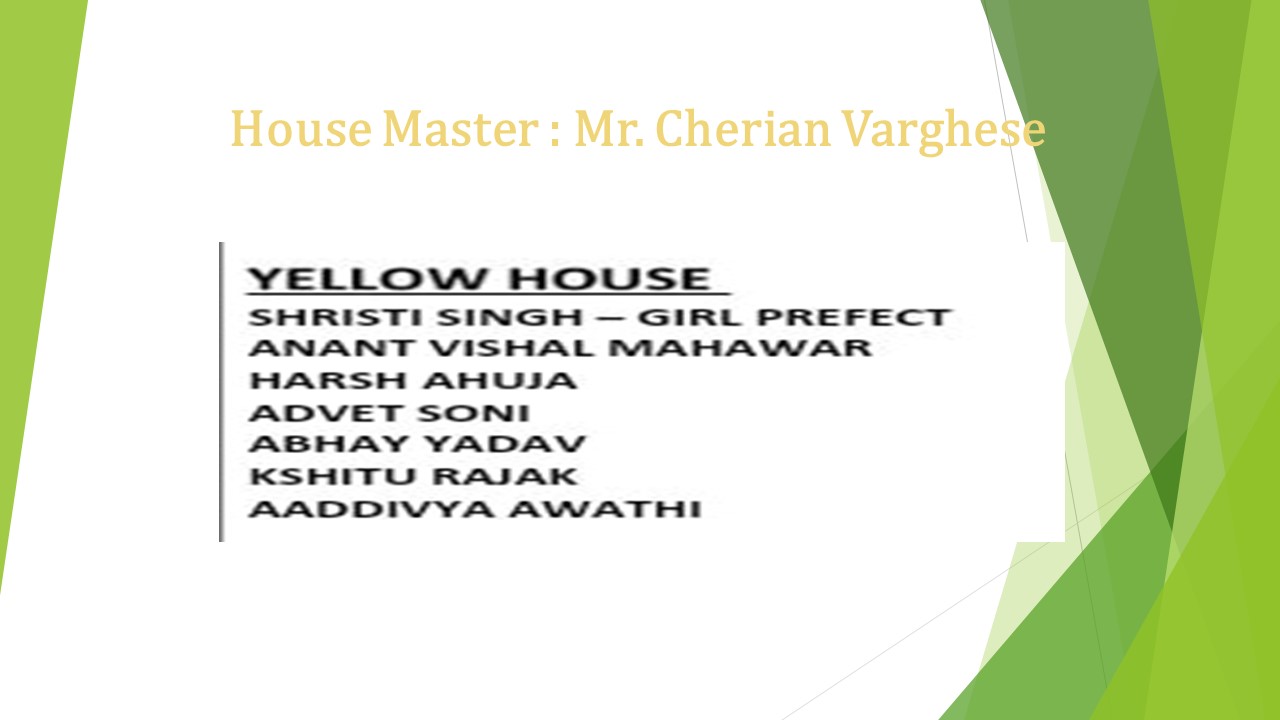 House Master : Mr. Cherian Varghese

YELLOW HOUSE
SHRISTI SINGH – GIRL PREFECT
ANANT VISHAL MAHAWAR
HARSH AHUJA
ADVET SONI
ABHAY YADAV
KSHITU RAJAK
AADDIVYA AWATHI